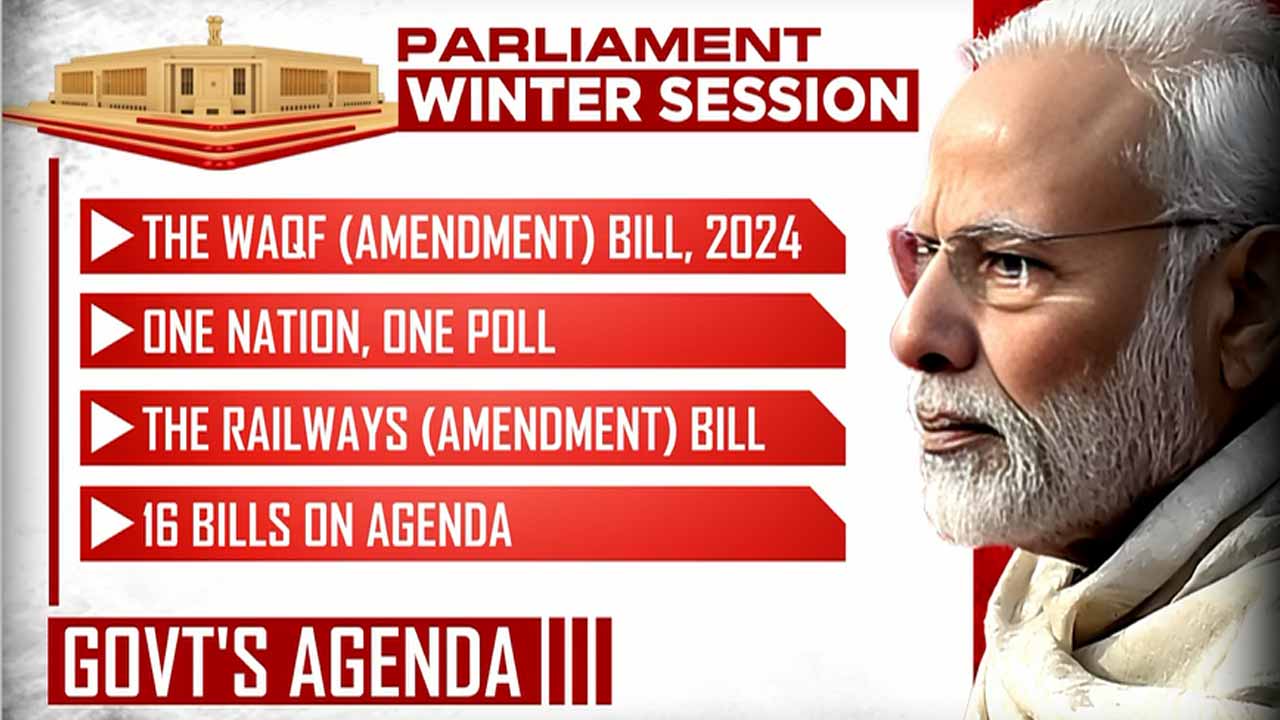 PARLIAMENT
WINTER SESSION

THE WAQF (AMENDMENT) BILL, 2024

ONE NATION, ONE POLL

THE RAILWAYS (AMENDMENT) BILL

16 BILLS ON AGENDA

GOVT'S AGENDA